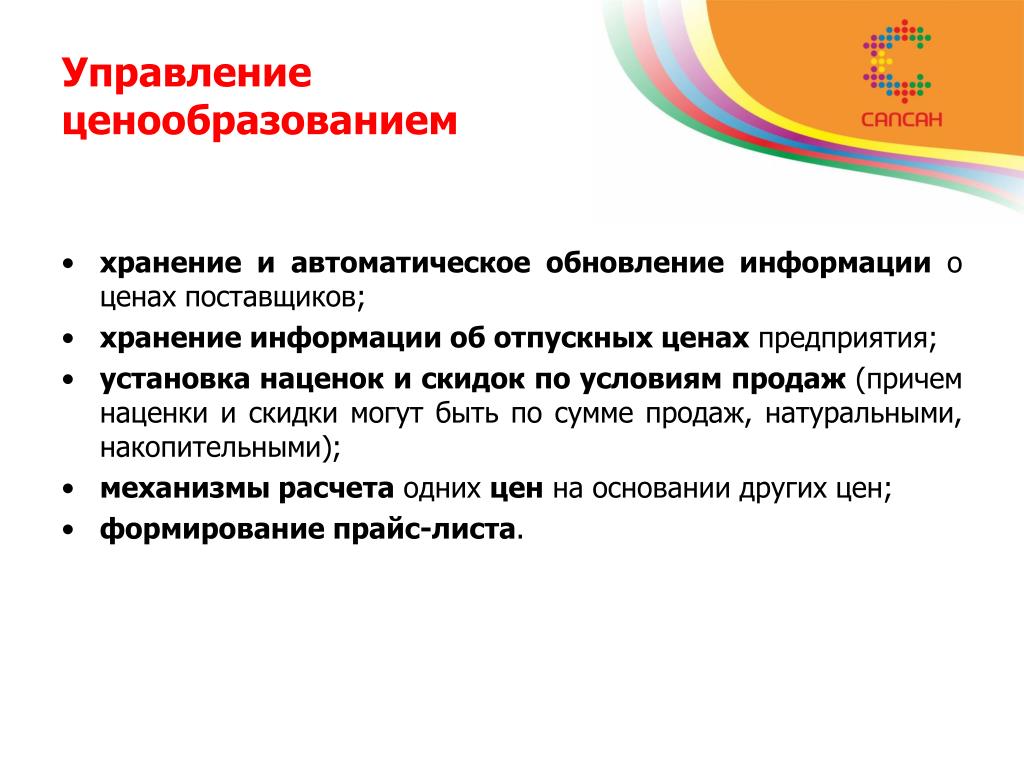 Управление ценообразованием

САПСАН

• хранение и автоматическое обновление информации о ценах поставщиков;
• хранение информации об отпускных ценах предприятия;
• установка наценок и скидок по условиям продаж (причем наценки и скидки могут быть по сумме продаж, натуральными, накопительными);
• механизмы расчета одних цен на основании других цен;
• формирование прайс-листа.